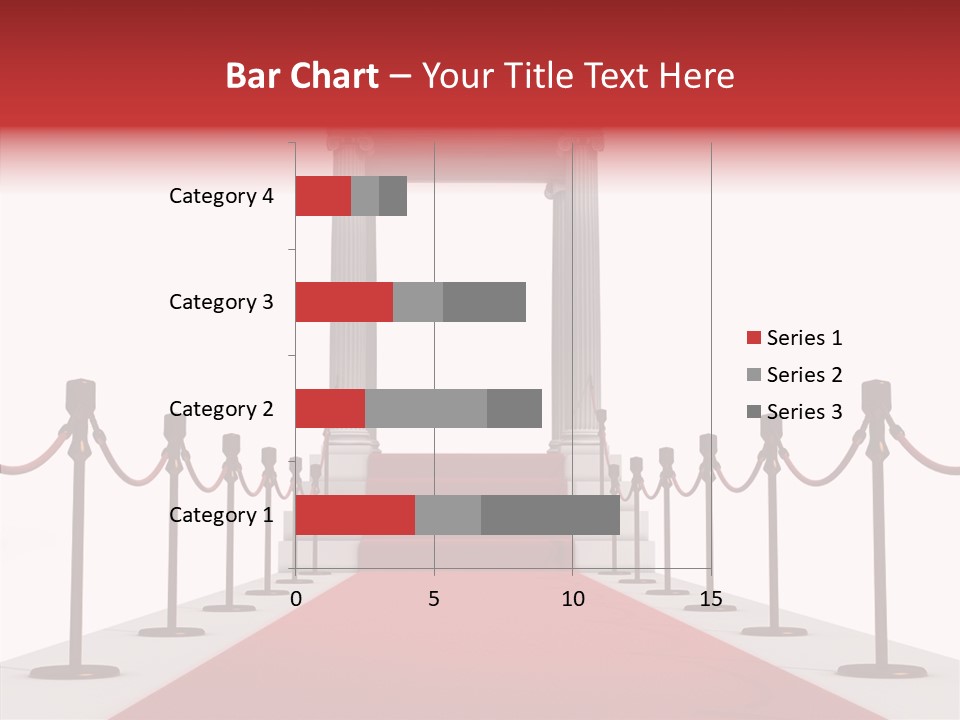 Bar Chart – Your Title Text Here

Category 4
Category 3
Category 2
Category 1

0
5
10
15

Series 1
Series 2
Series 3